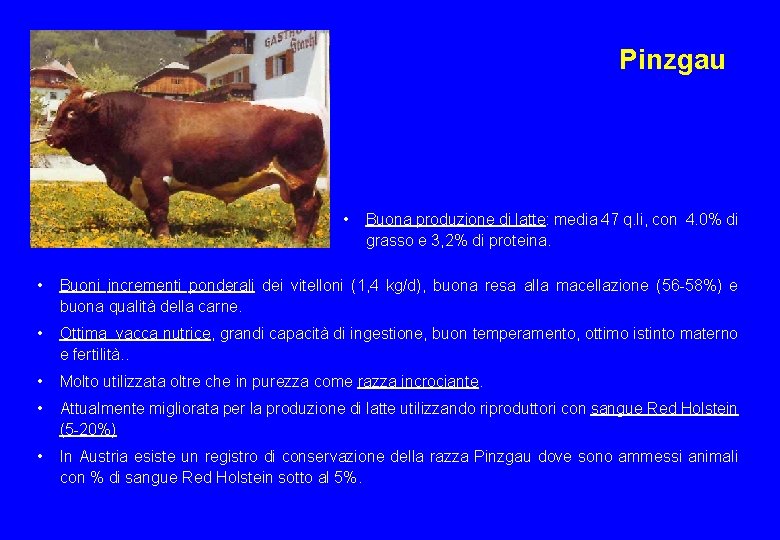 Pinzgau

• Buona produzione di latte: media 47 q.li, con 4.0% di grasso e 3,2% di proteina.

• Buoni incrementi ponderali dei vitelloni (1,4 kg/d), buona resa alla macellazione (56-58%) e buona qualità della carne.

• Ottima vacca nutrice, grandi capacità di ingestione, buon temperamento, ottimo istinto materno e fertilità..

• Molto utilizzata oltre che in purezza come razza incrociante.

• Attualmente migliorata per la produzione di latte utilizzando riproduttori con sangue Red Holstein (5-20%)

• In Austria esiste un registro di conservazione della razza Pinzgau dove sono ammessi animali con % di sangue Red Holstein sotto al 5%.